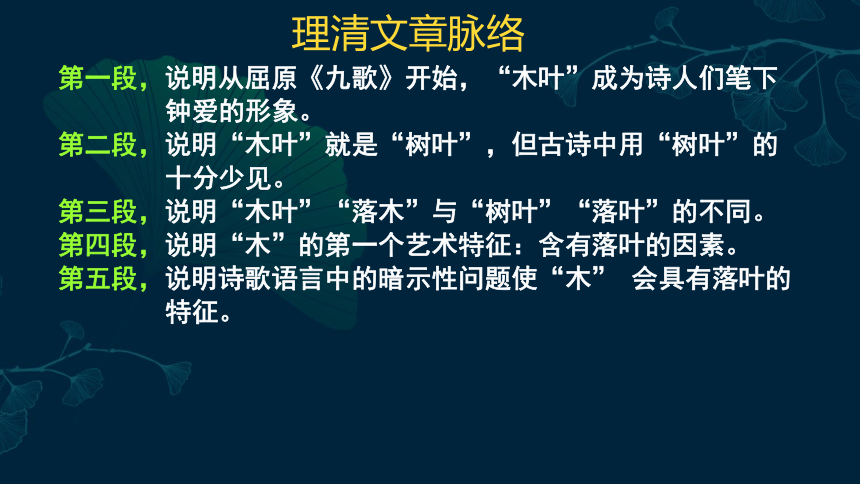 理清文章脉络

第一段，说明从屈原《九歌》开始，“木叶”成为诗人们笔下钟爱的形象。

第二段，说明“木叶”就是“树叶”，但古诗中用“树叶”的十分少见。

第三段，说明“木叶”“落木”与“树叶”“落叶”的不同。

第四段，说明“木”的第一个艺术特征：含有落叶的因素。

第五段，说明诗歌语言中的暗示性问题使“木” 会具有落叶的特征。